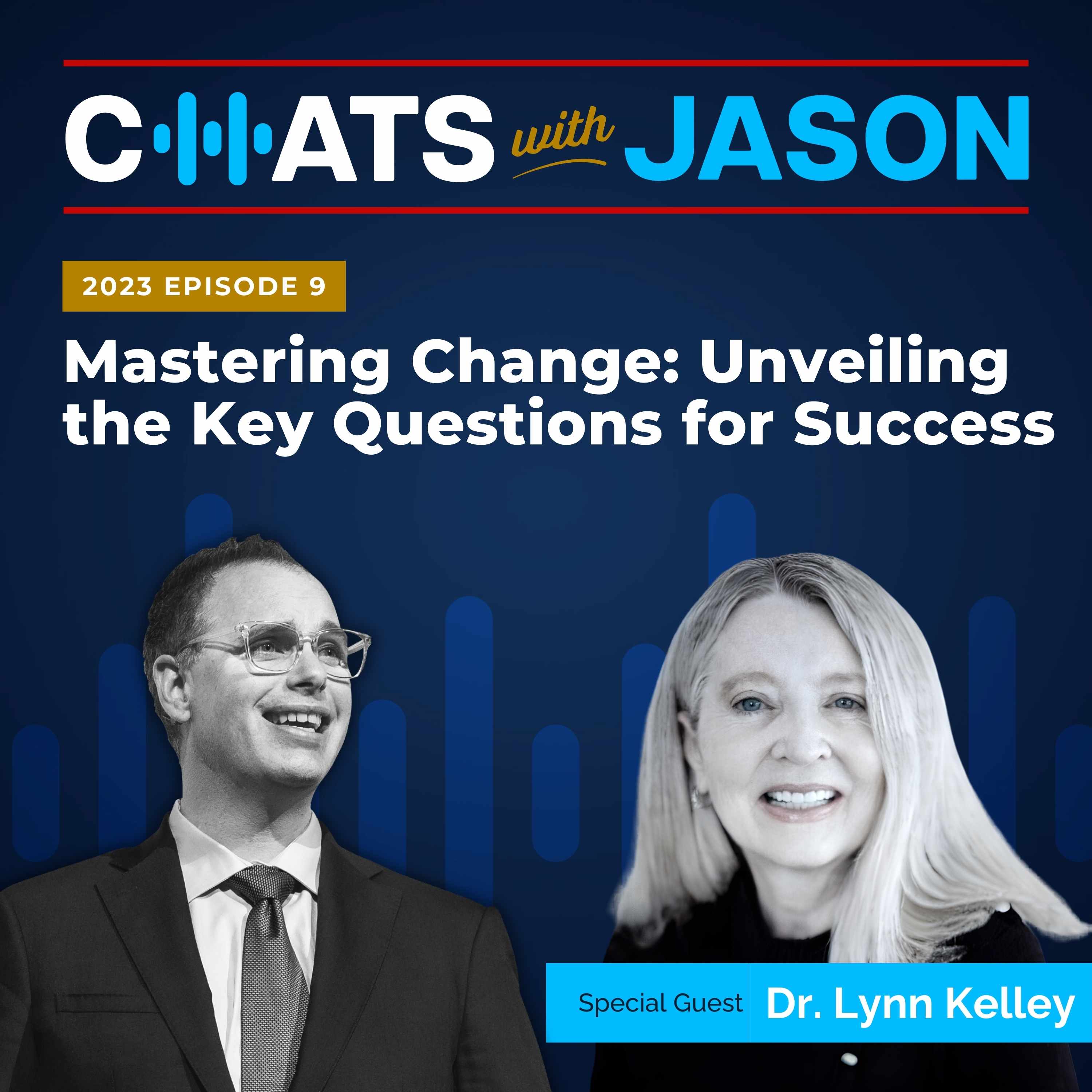 CHATS with JASON

2023 EPISODE 9

Mastering Change: Unveiling the Key Questions for Success

Special Guest Dr. Lynn Kelley